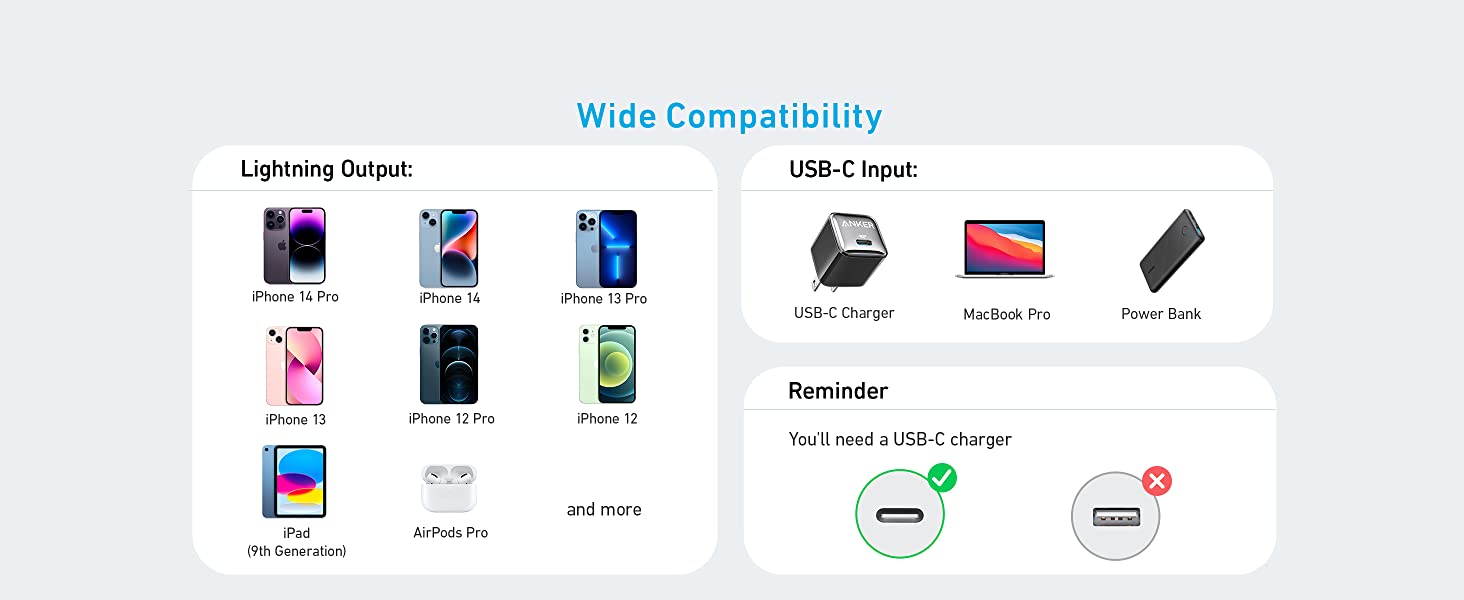 Wide Compatibility

Lightning Output:

iPhone 14 Pro
iPhone 14
iPhone 13 Pro
iPhone 13
iPhone 12 Pro
iPhone 12
iPad
(9th Generation)
AirPods Pro
and more

USB-C Input:

ANKER
USB-C Charger
MacBook Pro
Power Bank

Reminder

You'll need a USB-C charger